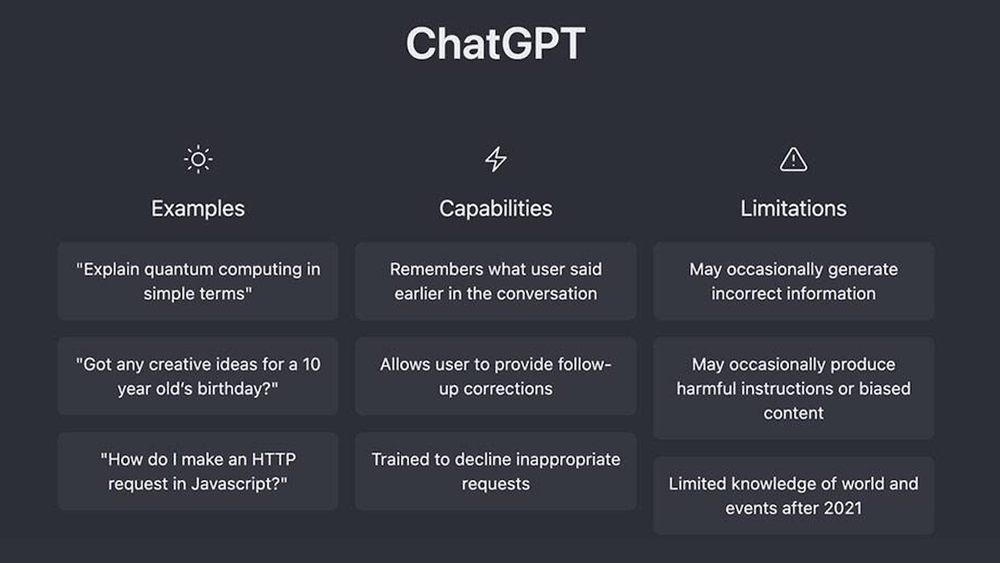 ChatGPT

Examples

"Explain quantum computing in simple terms"

"Got any creative ideas for a 10 year old's birthday?"

"How do I make an HTTP request in Javascript?"

Capabilities

Remembers what user said earlier in the conversation

Allows user to provide follow-up corrections

Trained to decline inappropriate requests

Limitations

May occasionally generate incorrect information

May occasionally produce harmful instructions or biased content

Limited knowledge of world and events after 2021